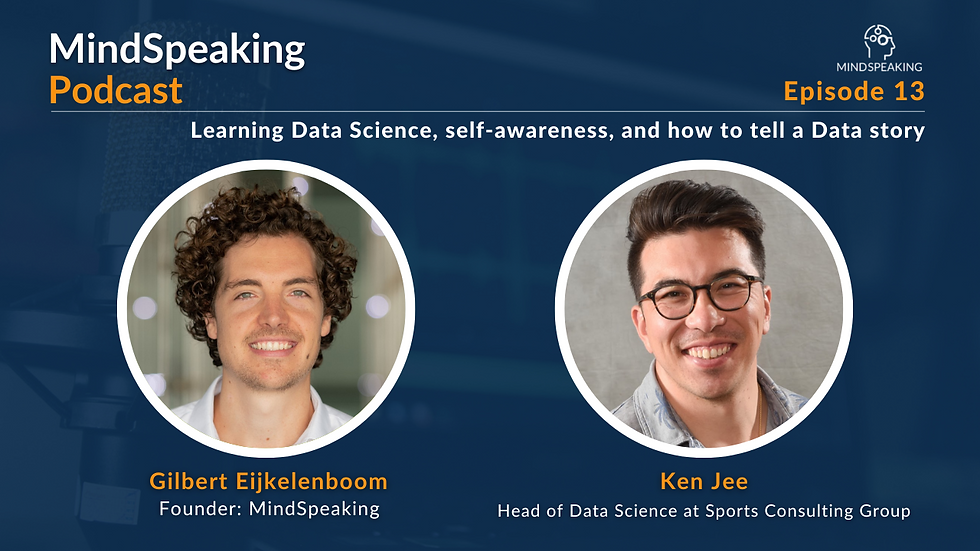 MindSpeaking
Podcast

MINDSPEAKING
Episode 13

Learning Data Science, self-awareness, and how to tell a Data story

Gilbert Eijkelenboom
Founder: MindSpeaking

Ken Jee
Head of Data Science at Sports Consulting Group